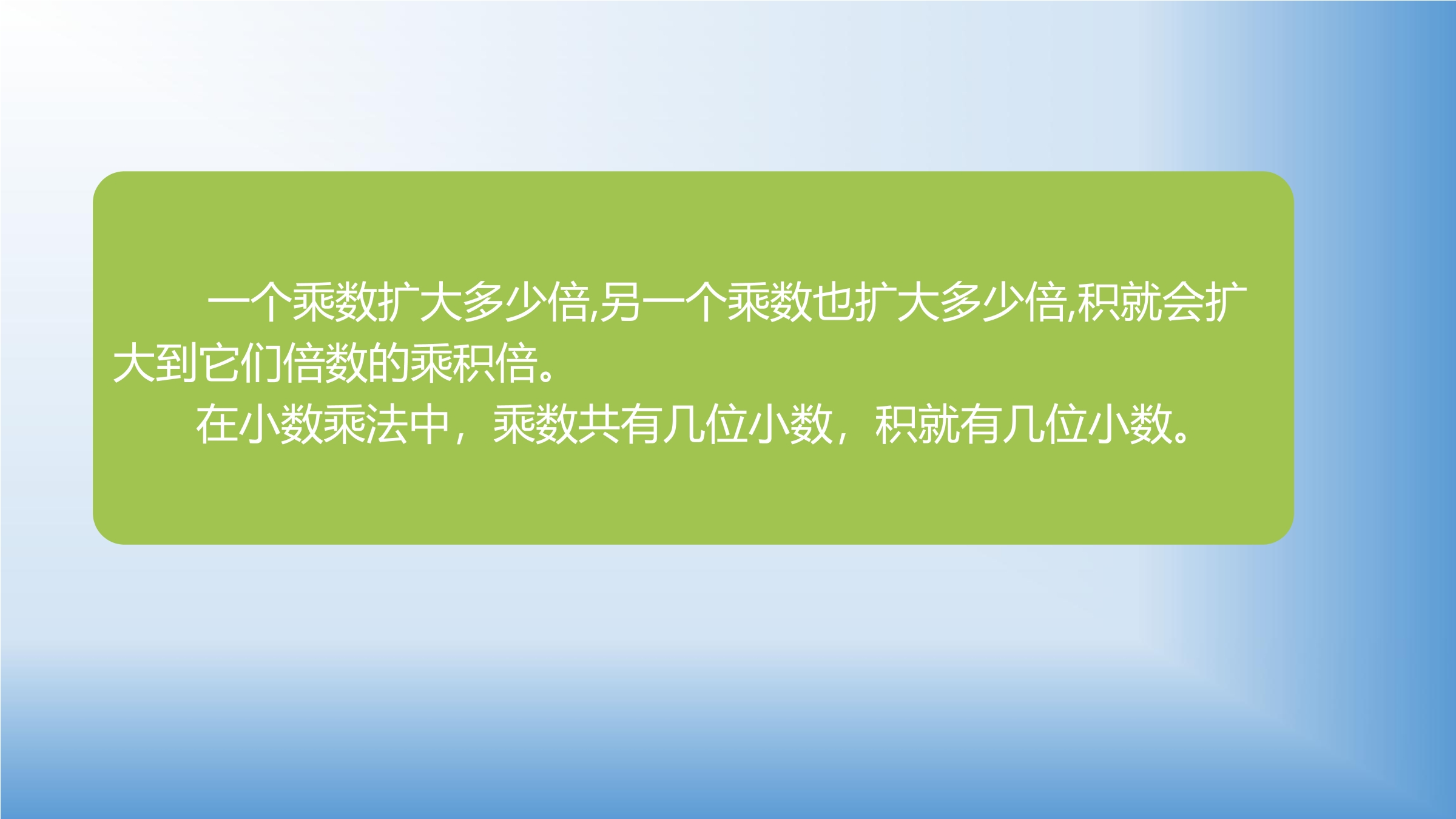 一个乘数扩大多少倍,另一个乘数也扩大多少倍,积就会扩大到它们倍数的乘积倍。

在小数乘法中，乘数共有几位小数，积就有几位小数。